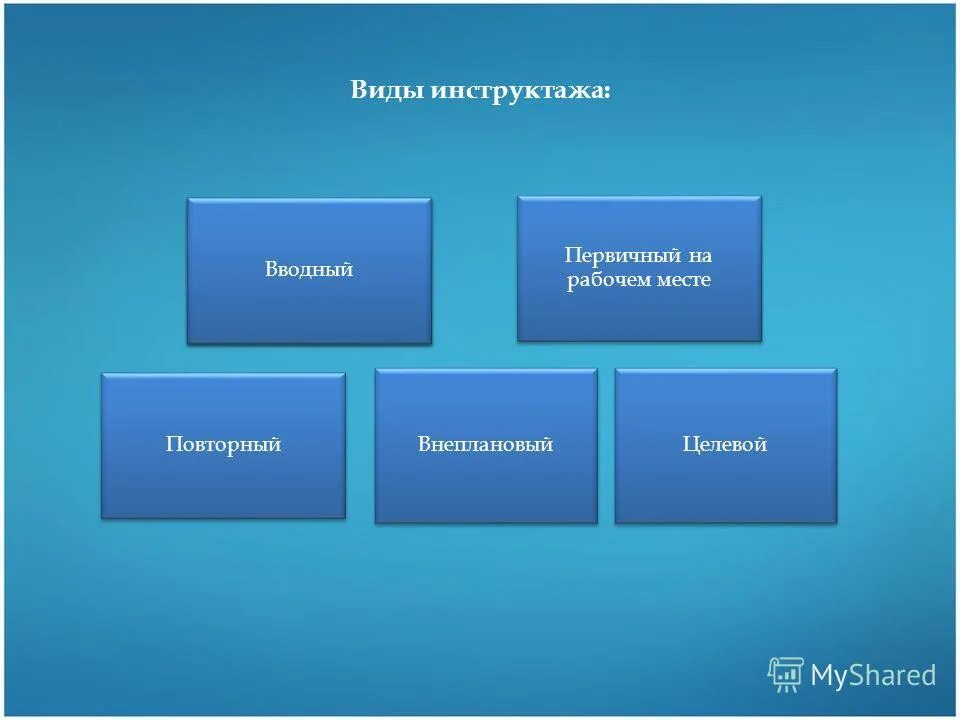 Виды инструктажа:

Вводный

Первичный на рабочем месте

Повторный

Внеплановый

Целевой

MyShared